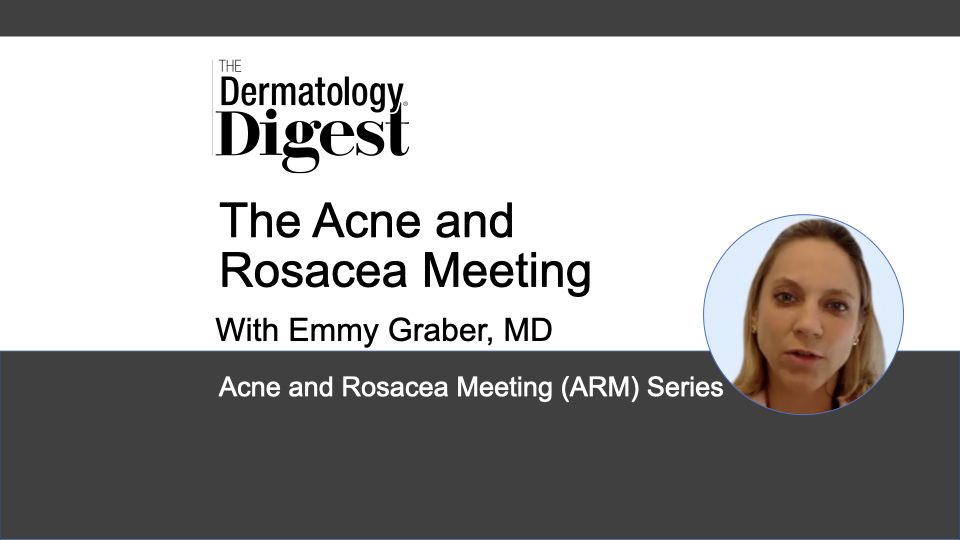 THE
Dermatology
Digest

The Acne and Rosacea Meeting

With Emmy Graber, MD

Acne and Rosacea Meeting (ARM) Series